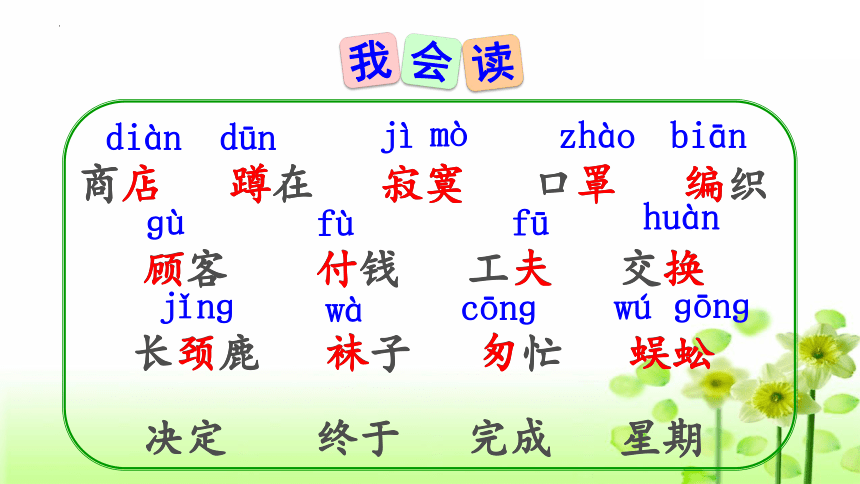 我会读

diàn dūn jì mò zhào biān
商店 蹲在 寂寞 口罩 编织

gù fù fū huàn
顾客 付钱 工夫 交换

jǐng wà cōng wú gōng
长颈鹿 袜子 匆忙 蜈蚣

决定 终于 完成 星期